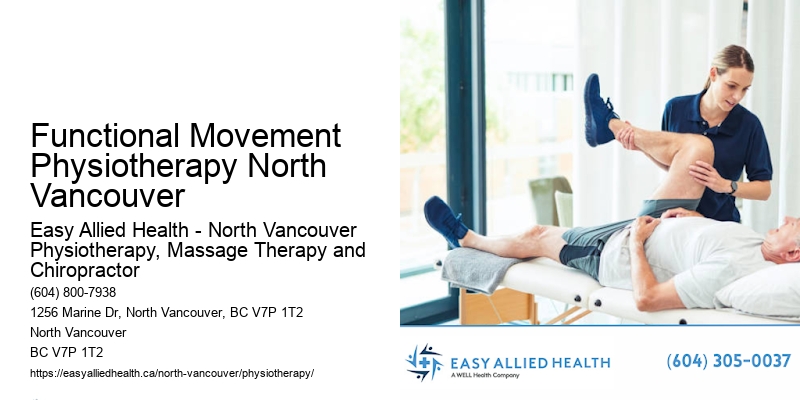 Functional Movement Physiotherapy North Vancouver

Easy Allied Health - North Vancouver Physiotherapy, Massage Therapy and Chiropractor

(604) 800-7938

1256 Marine Dr, North Vancouver, BC V7P 1T2

North Vancouver

BC V7P 1T2

https://easyalliedhealth.ca/north-vancouver/physiotherapy/

EASY ALLIED HEALTH
A WELL Health Company

(604) 305-0037